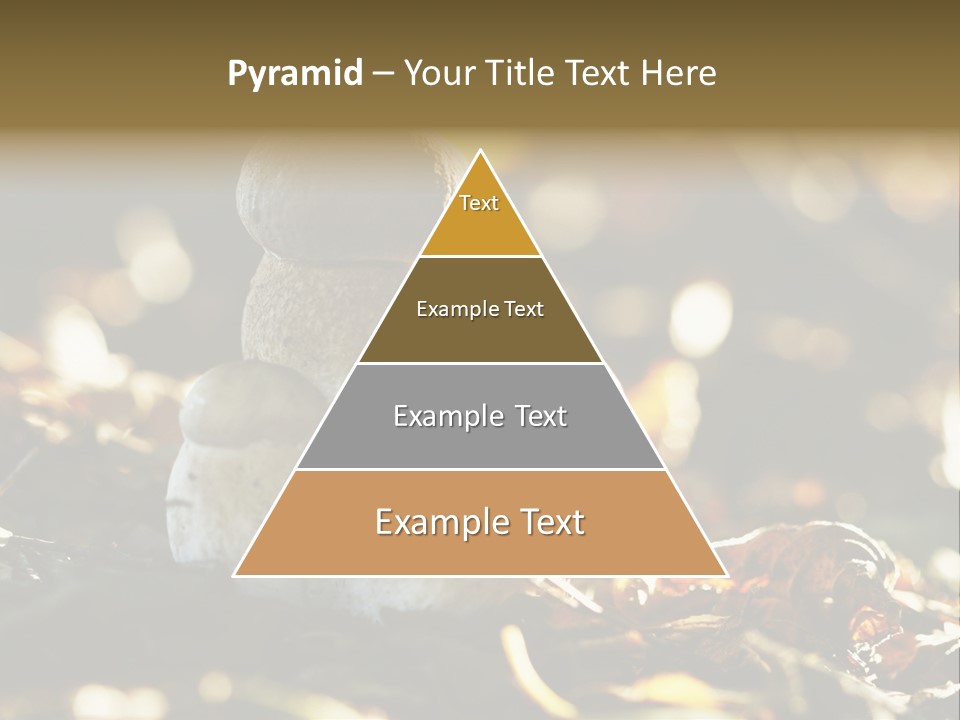 Pyramid – Your Title Text Here

Text

Example Text

Example Text

Example Text